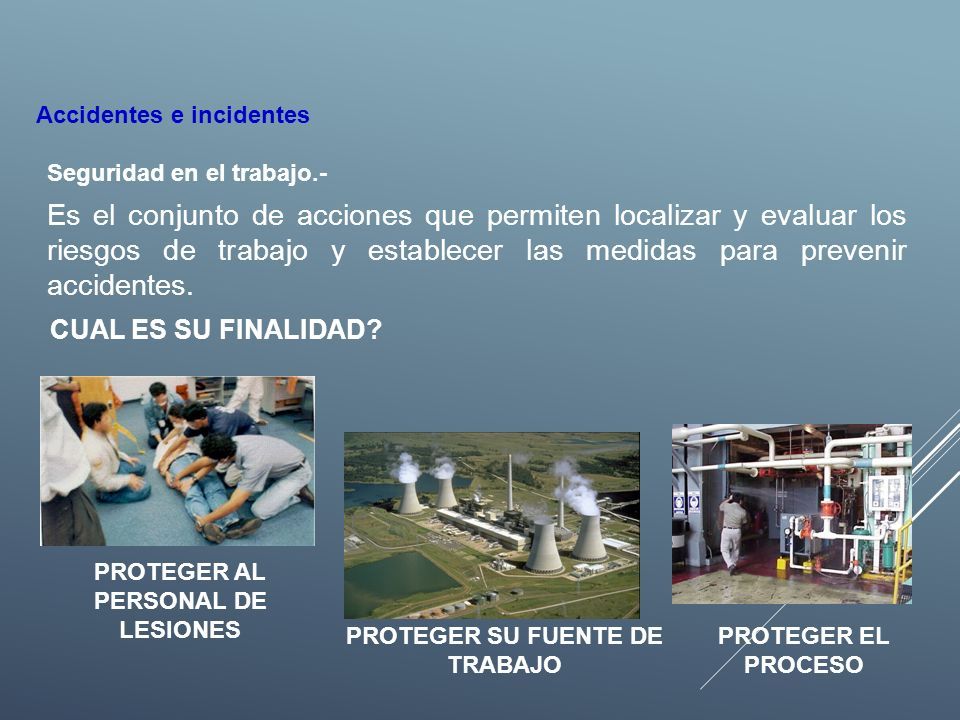 Accidentes e incidentes

Seguridad en el trabajo.-

Es el conjunto de acciones que permiten localizar y evaluar los riesgos de trabajo y establecer las medidas para prevenir accidentes.

CUAL ES SU FINALIDAD?

PROTEGER AL PERSONAL DE LESIONES

PROTEGER SU FUENTE DE TRABAJO

PROTEGER EL PROCESO